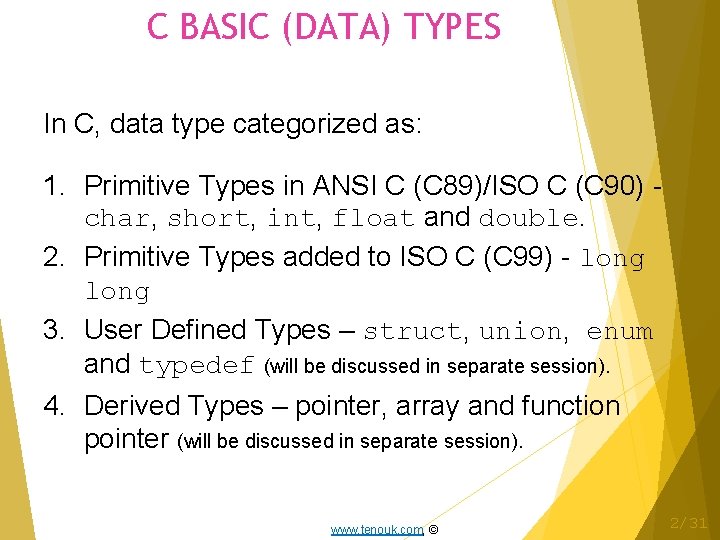 C BASIC (DATA) TYPES

In C, data type categorized as:

1. Primitive Types in ANSI C (C89)/ISO C (C90) - char, short, int, float and double.
2. Primitive Types added to ISO C (C99) - long long
3. User Defined Types – struct, union, enum and typedef (will be discussed in separate session).
4. Derived Types – pointer, array and function pointer (will be discussed in separate session).

www.tenouk.com ©

2/31